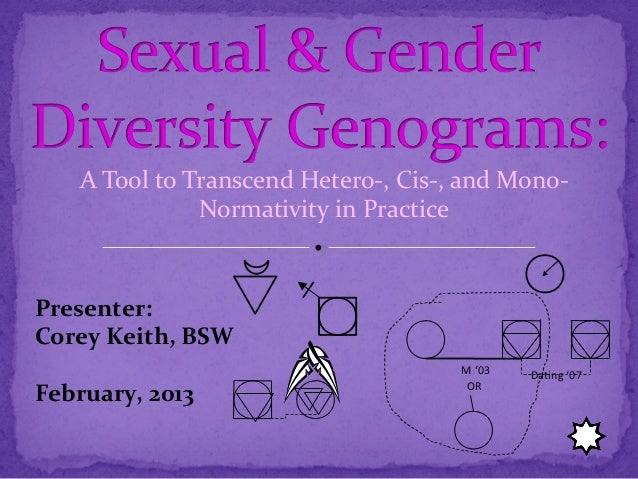 Sexual & Gender Diversity Genograms:

A Tool to Transcend Hetero-, Cis-, and Mono-Normativity in Practice

Presenter:
Corey Keith, BSW

February, 2013

M '03
OR

Dating '07